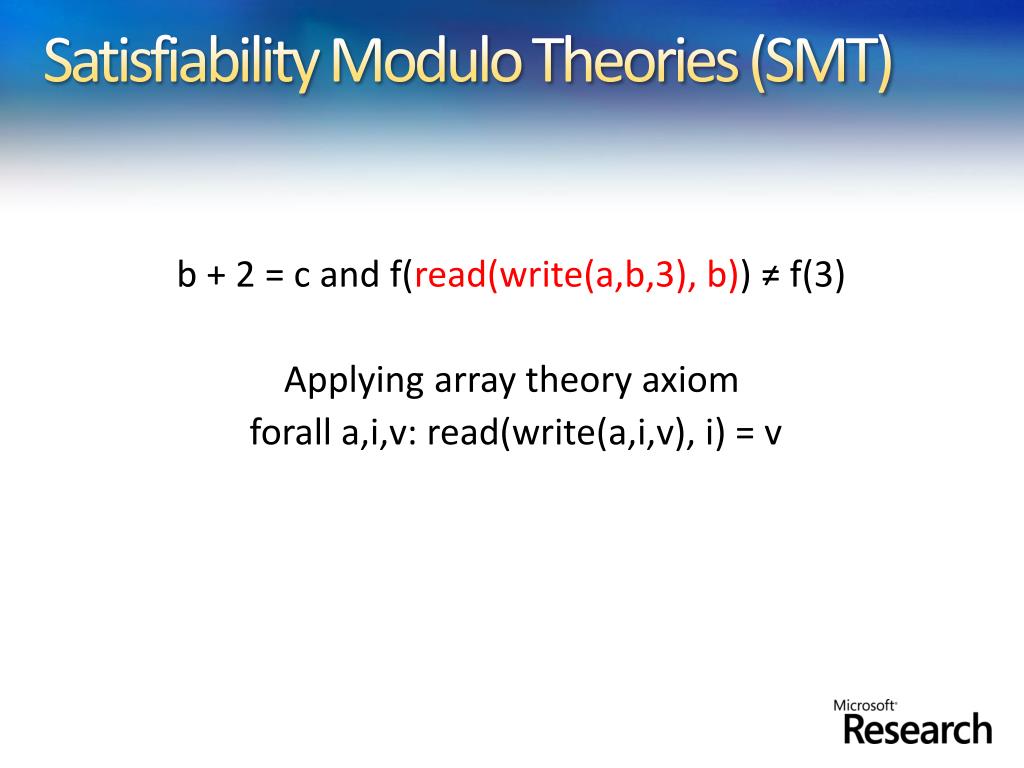 Satisfiability Modulo Theories (SMT)

b + 2 = c and f(read(write(a,b,3), b)) ≠ f(3)

Applying array theory axiom
forall a,i,v: read(write(a,i,v), i) = v

Microsoft
Research